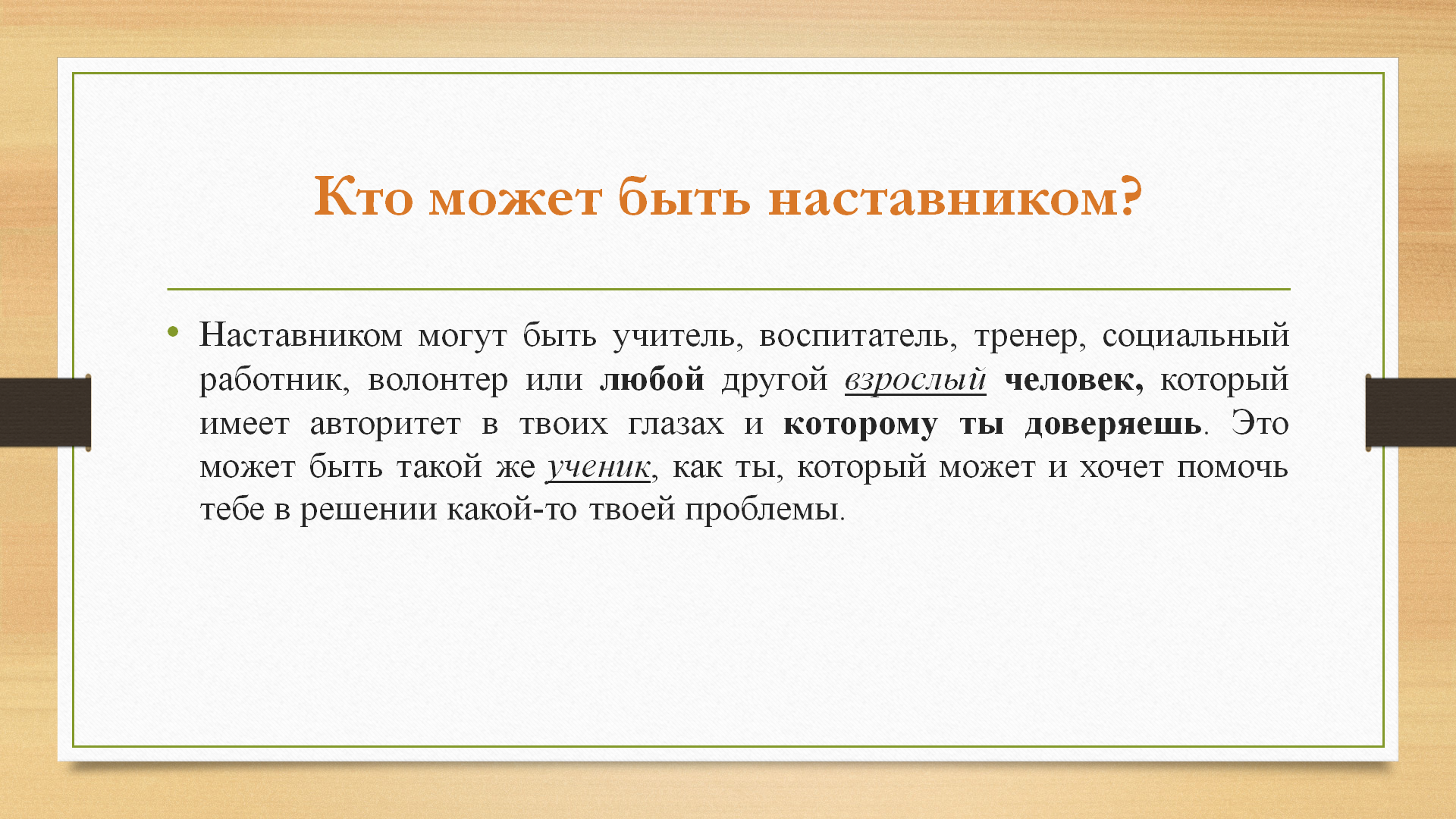 Кто может быть наставником?

• Наставником могут быть учитель, воспитатель, тренер, социальный работник, волонтер или любой другой взрослый человек, который имеет авторитет в твоих глазах и которому ты доверяешь. Это может быть такой же ученик, как ты, который может и хочет помочь тебе в решении какой-то твоей проблемы.